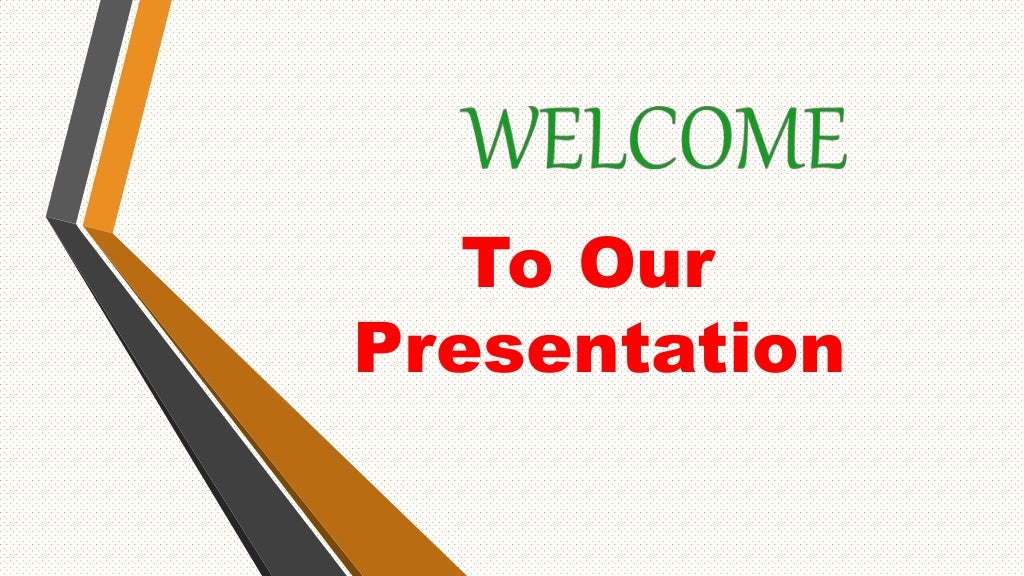 WELCOME

To Our Presentation